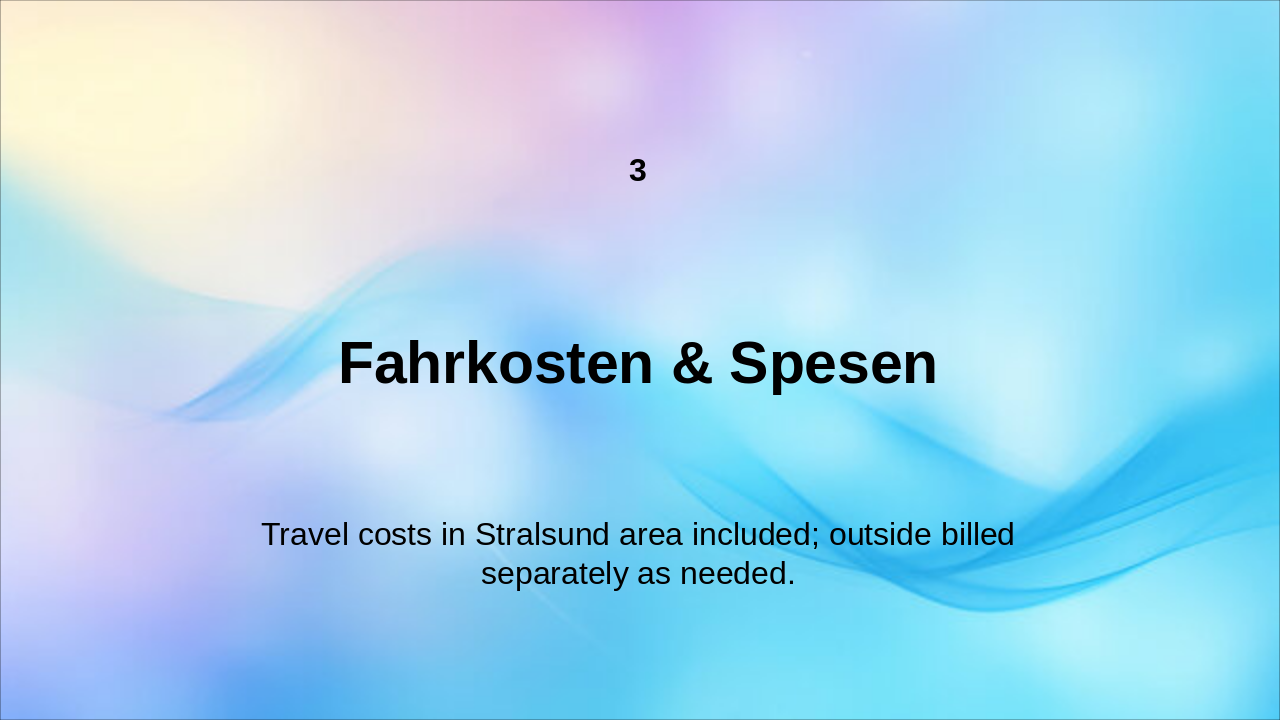 3

Fahrkosten & Spesen

Travel costs in Stralsund area included; outside billed separately as needed.